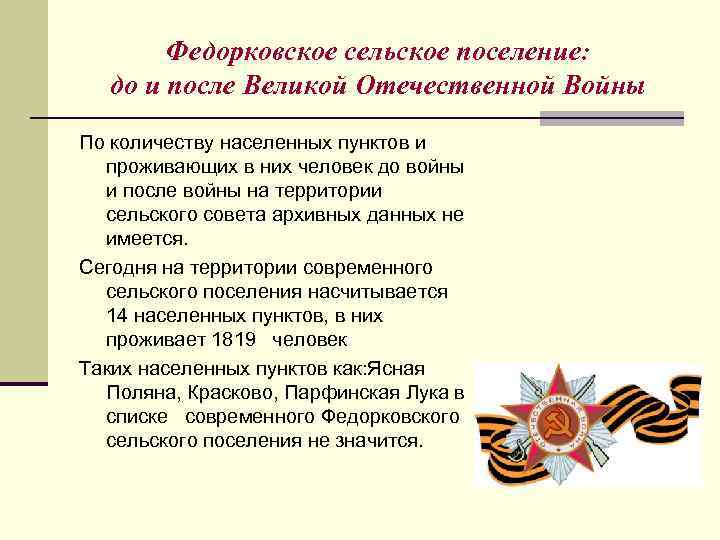 Федорковское сельское поселение: до и после Великой Отечественной Войны

По количеству населенных пунктов и проживающих в них человек до войны и после войны на территории сельского совета архивных данных не имеется.

Сегодня на территории современного сельского поселения насчитывается 14 населенных пунктов, в них проживает 1819 человек

Таких населенных пунктов как:Ясная Поляна, Красково, Парфинская Лука в списке современного Федорковского сельского поселения не значится.

ОТЕЧЕСТВЕННАЯ ВОЙНА